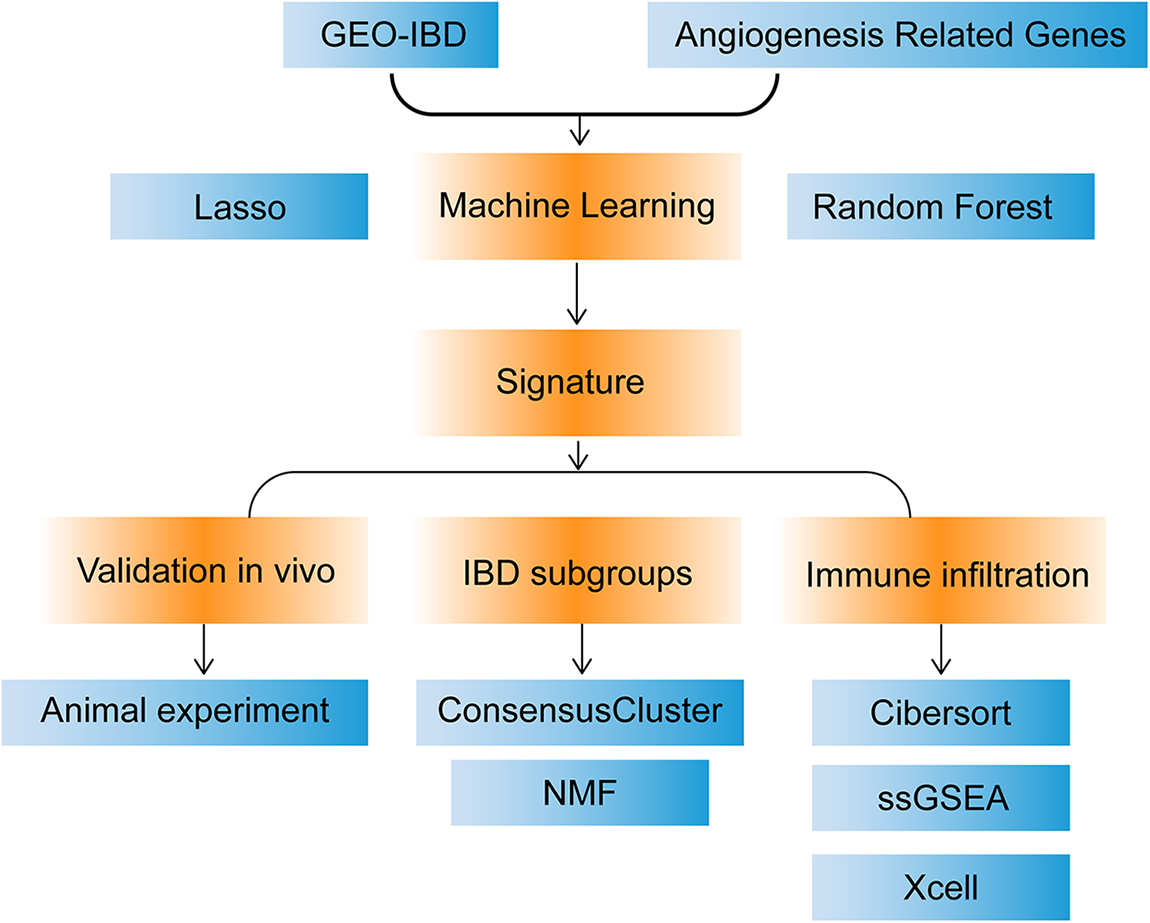 GEO-IBD

Angiogenesis Related Genes

Lasso

Machine Learning

Random Forest

Signature

Validation in vivo

IBD subgroups

Immune infiltration

Animal experiment

ConsensusCluster

NMF

Cibersort

ssGSEA

Xcell